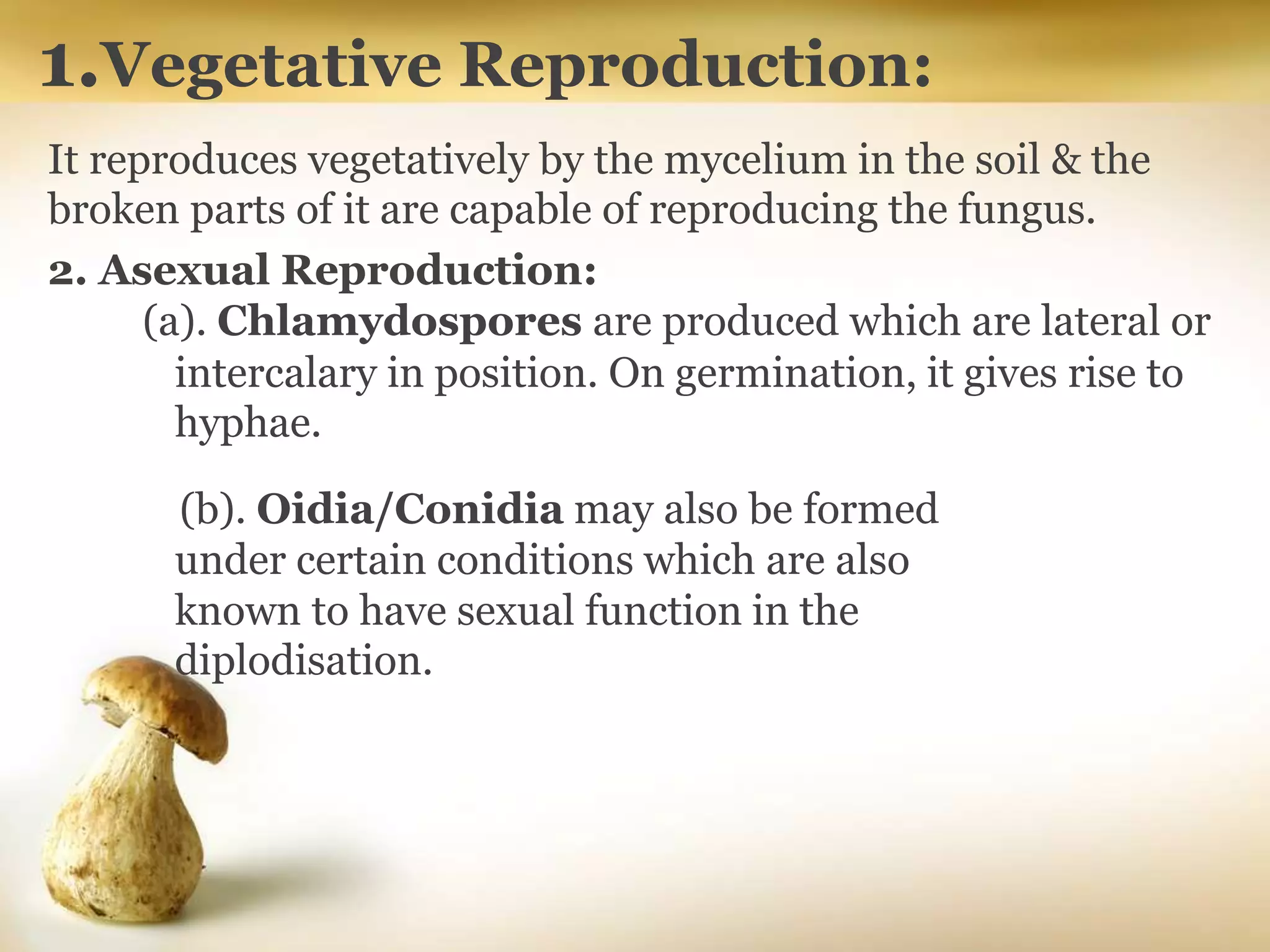 1.Vegetative Reproduction:

It reproduces vegetatively by the mycelium in the soil & the broken parts of it are capable of reproducing the fungus.

2. Asexual Reproduction:

(a). Chlamydospores are produced which are lateral or intercalary in position. On germination, it gives rise to hyphae.

(b). Oidia/Conidia may also be formed under certain conditions which are also known to have sexual function in the diplodisation.